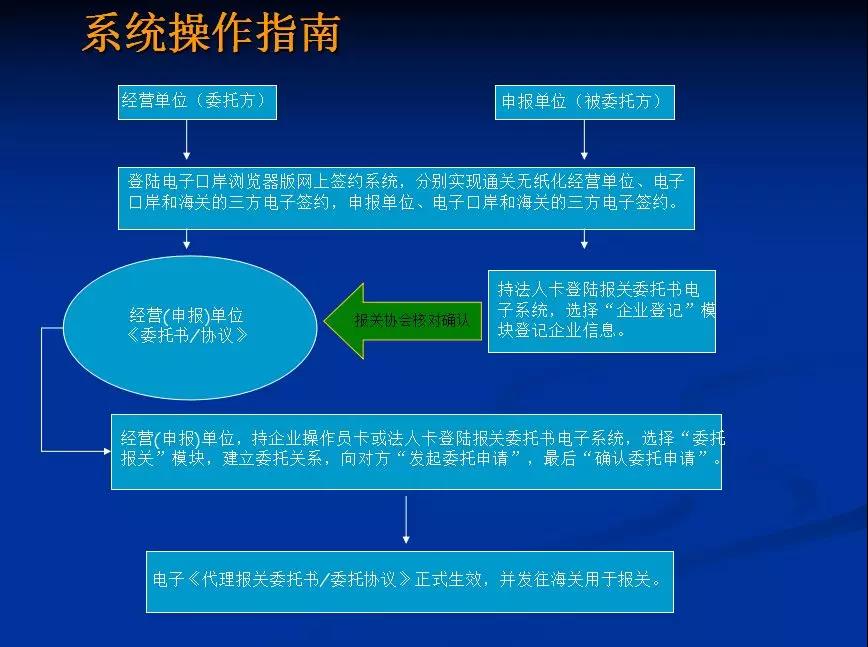 系统操作指南

经营单位（委托方）

申报单位（被委托方）

登陆电子口岸浏览器版网上签约系统，分别实现通关无纸化经营单位、电子口岸和海关的三方电子签约，申报单位、电子口岸和海关的三方电子签约。

经营(申报)单位
《委托书/协议》

报关协会核对确认

持法人卡登陆报关委托书电子系统，选择“企业登记”模块登记企业信息。

经营(申报)单位，持企业操作员卡或法人卡登陆报关委托书电子系统，选择“委托报关”模块，建立委托关系，向对方“发起委托申请”，最后“确认委托申请”。

电子《代理报关委托书/委托协议》正式生效，并发往海关用于报关。